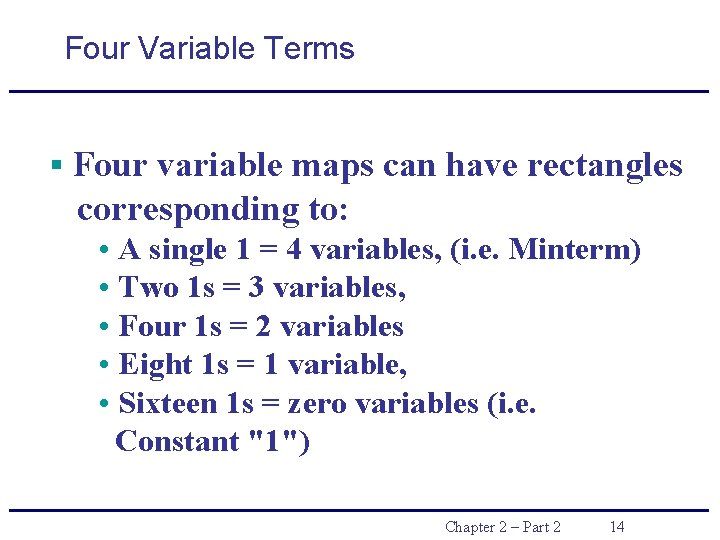 Four Variable Terms

▪ Four variable maps can have rectangles corresponding to:

• A single 1 = 4 variables, (i.e. Minterm)
• Two 1s = 3 variables,
• Four 1s = 2 variables
• Eight 1s = 1 variable,
• Sixteen 1s = zero variables (i.e. Constant "1")

Chapter 2 – Part 2 14